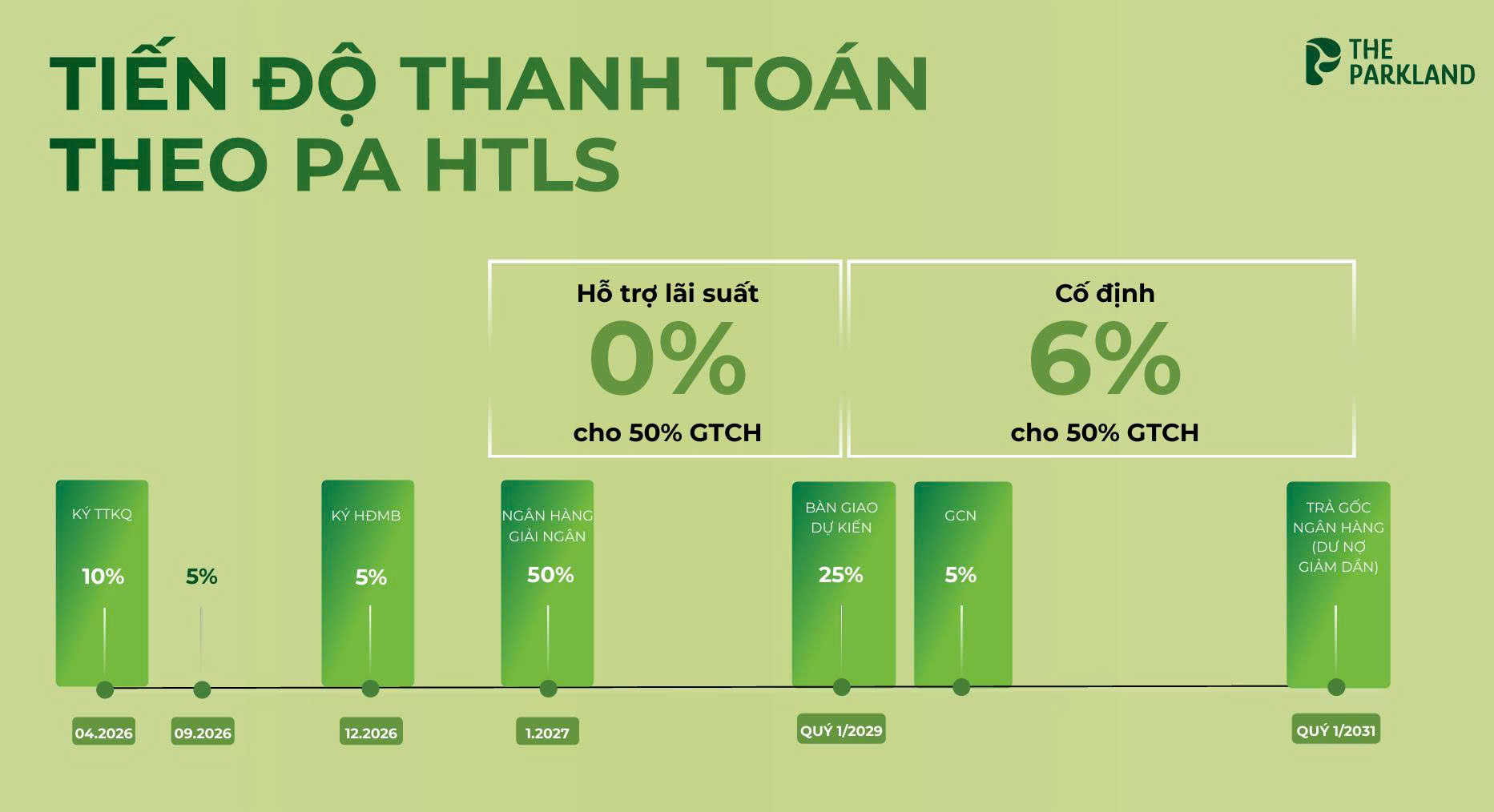 TIẾN ĐỘ THANH TOÁN THEO PA HTLS

THE PARKLAND

Hỗ trợ lãi suất
0%
cho 50% GTCH

Cố định
6%
cho 50% GTCH

KÝ TTKQ
10%

5%

KÝ HĐMB
5%

NGÂN HÀNG GIẢI NGÂN
50%

BÀN GIAO DỰ KIẾN
25%

GCN
5%

TRẢ GỐC NGÂN HÀNG (DƯ NỢ GIẢM DẦN)

04.2026

09.2026

12.2026

1.2027

QUÝ 1/2029

QUÝ 1/2031